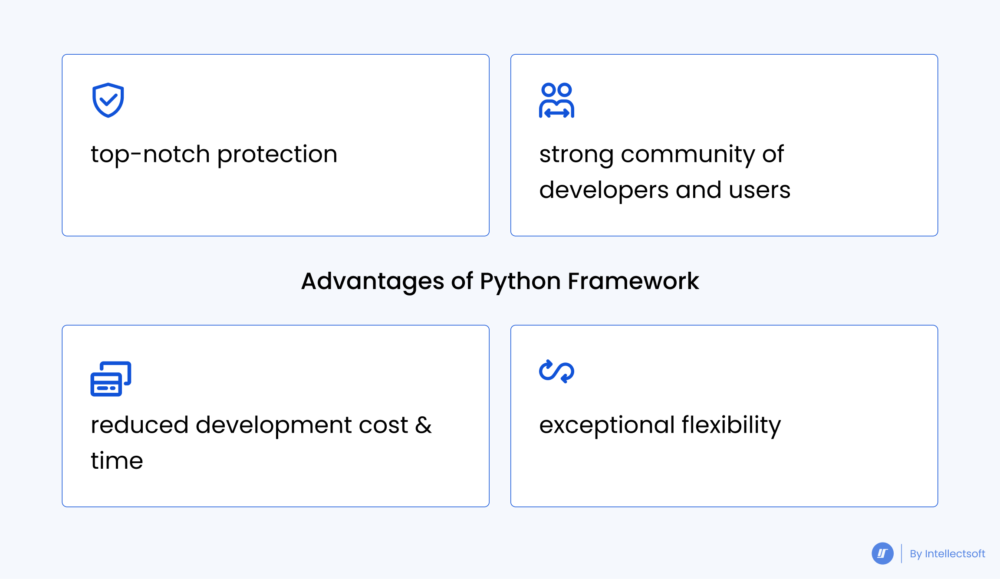 top-notch protection

strong community of developers and users

Advantages of Python Framework

reduced development cost & time

exceptional flexibility

By Intellectsoft